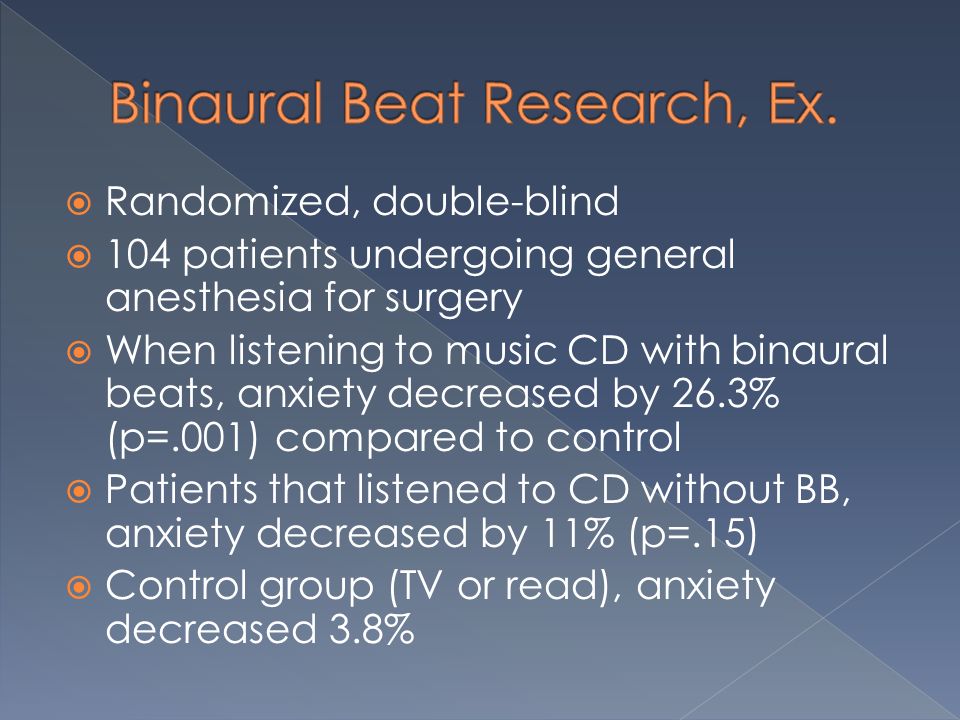 Binaural Beat Research, Ex.

Randomized, double-blind
104 patients undergoing general anesthesia for surgery
When listening to music CD with binaural beats, anxiety decreased by 26.3% (p=.001) compared to control
Patients that listened to CD without BB, anxiety decreased by 11% (p=.15)
Control group (TV or read), anxiety decreased 3.8%